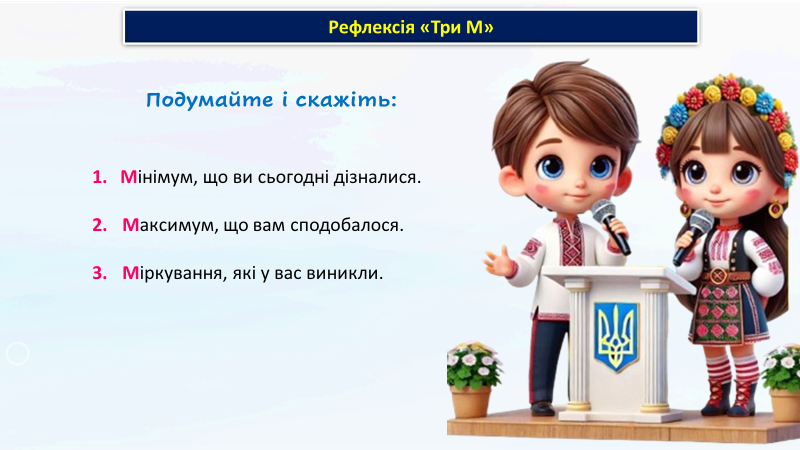 Рефлексія «Три М»

Подумайте і скажіть:

1. Мінімум, що ви сьогодні дізналися.

2. Максимум, що вам сподобалося.

3. Міркування, які у вас виникли.